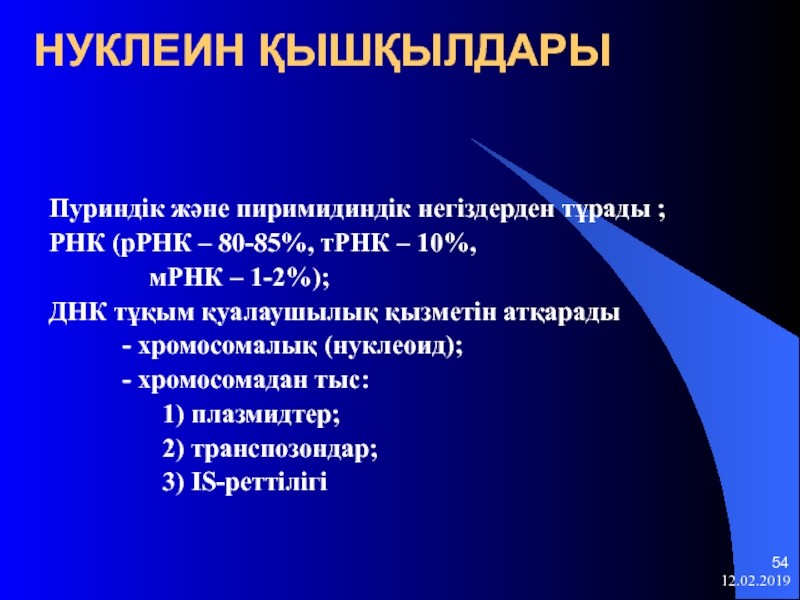 НУКЛЕИН ҚЫШҚЫЛДАРЫ

Пуриндік және пиримидиндік негіздерден тұрады ;
РНК (рРНК – 80-85%, тРНК – 10%,
мРНК – 1-2%);
ДНК тұқым қуалаушылық қызметін атқарады
- хромосомалық (нуклеоид);
- хромосомадан тыс:
1) плазмидтер;
2) транспозондар;
3) IS-реттілігі

54
12.02.2019